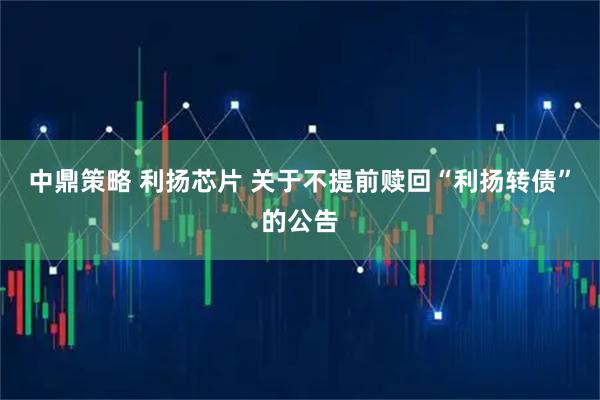 中鼎策略 利扬芯片 关于不提前赎回“利扬转债”的公告